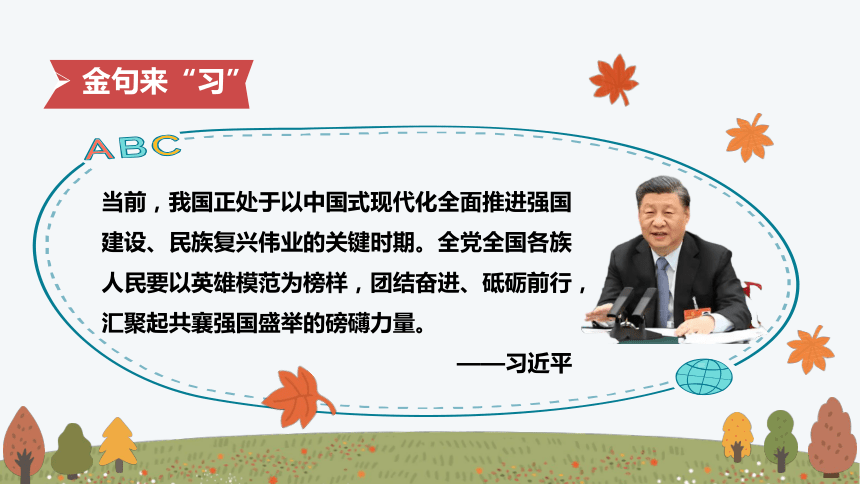 金句来“习”

ABC

当前，我国正处于以中国式现代化全面推进强国建设、民族复兴伟业的关键时期。全党全国各族人民要以英雄模范为榜样，团结奋进、砥砺前行，汇聚起共襄强国盛举的磅礴力量。

——习近平